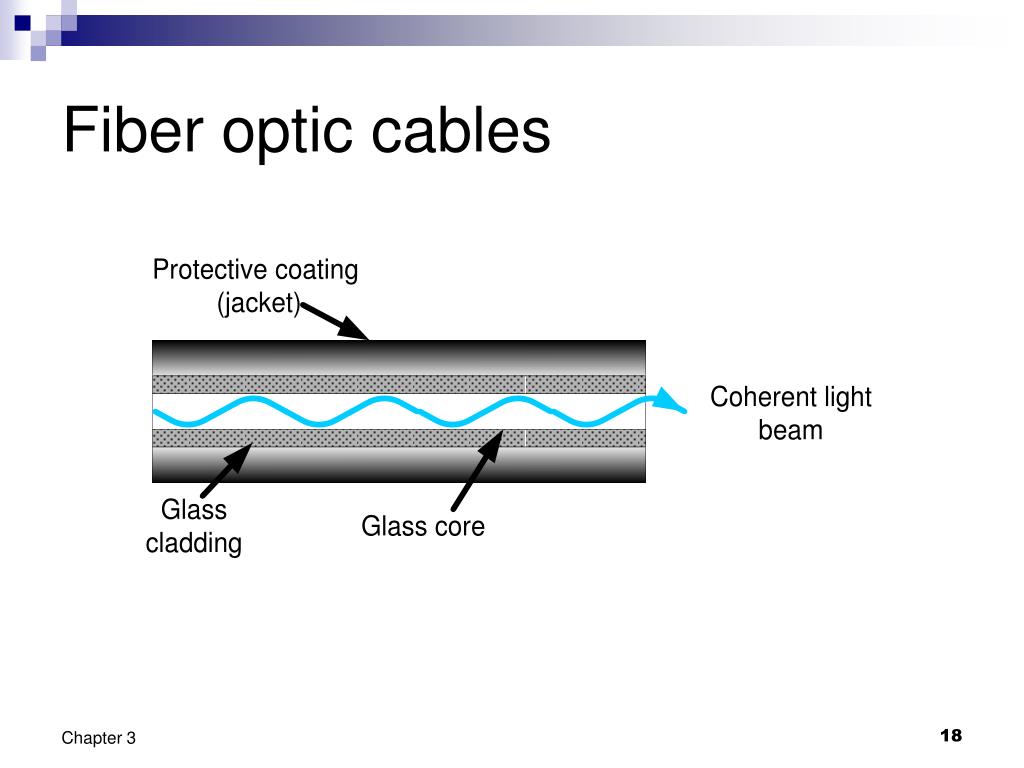 Fiber optic cables

Protective coating (jacket)

Coherent light beam

Glass cladding

Glass core

Chapter 3

18